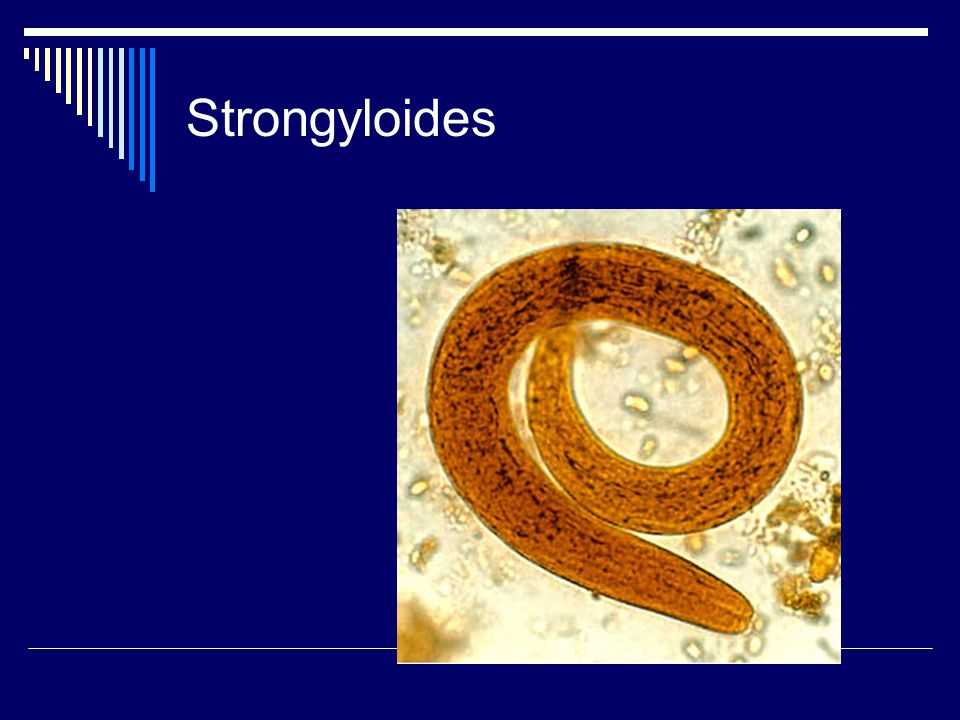 Strongyloides